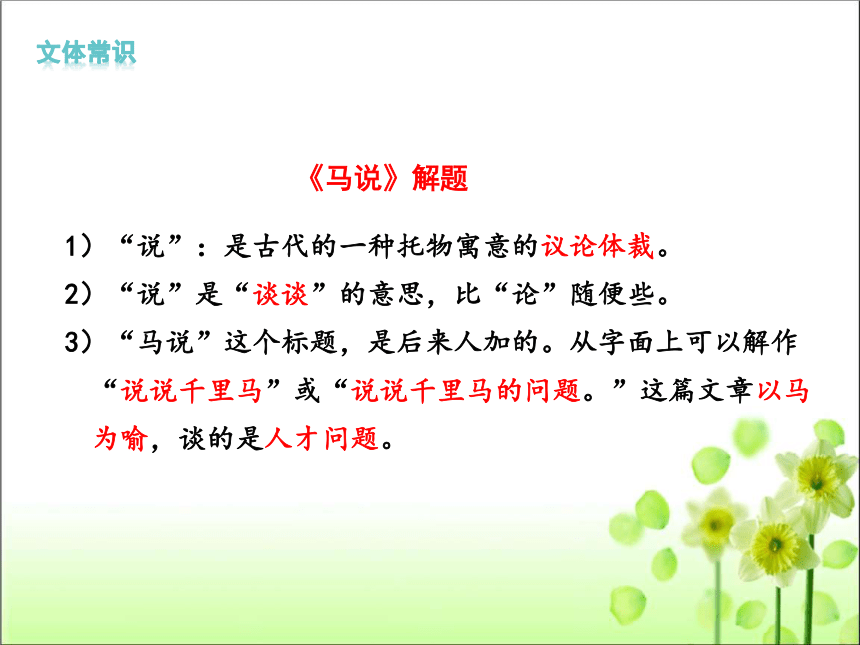 文体常识

《马说》解题

1）“说”：是古代的一种托物寓意的议论体裁。

2）“说”是“谈谈”的意思，比“论”随便些。

3）“马说”这个标题，是后来人加的。从字面上可以解作“说说千里马”或“说说千里马的问题。”这篇文章以马为喻，谈的是人才问题。